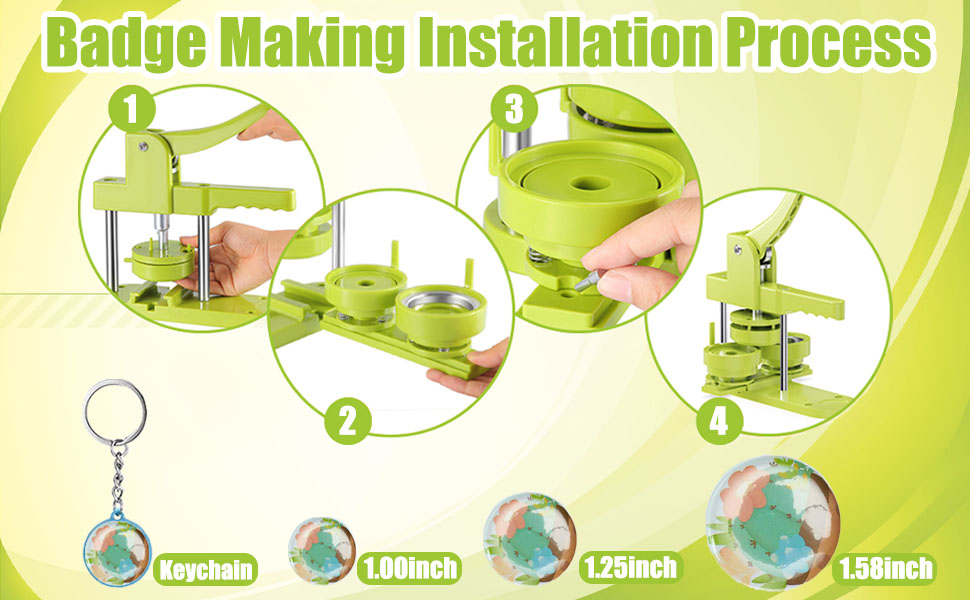 Badge Making Installation Process

1

2

3

4

Keychain

1.00inch

1.25inch

1.58inch